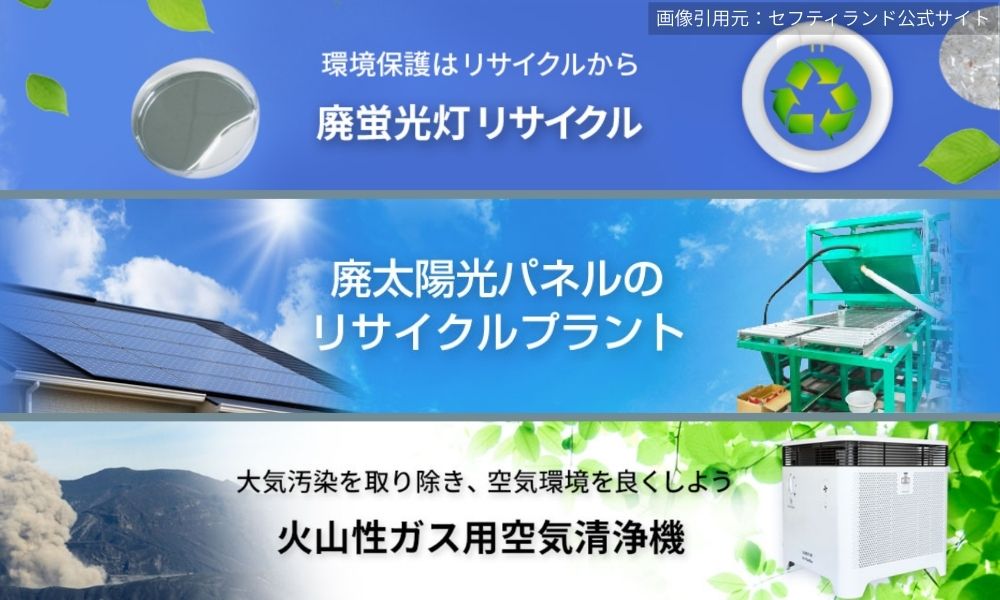 画像引用元：セフティランド公式サイト

環境保護はリサイクルから

廃蛍光灯リサイクル

廃太陽光パネルのリサイクルプラント

大気汚染を取り除き、空気環境を良くしよう

火山性ガス用空気清浄機